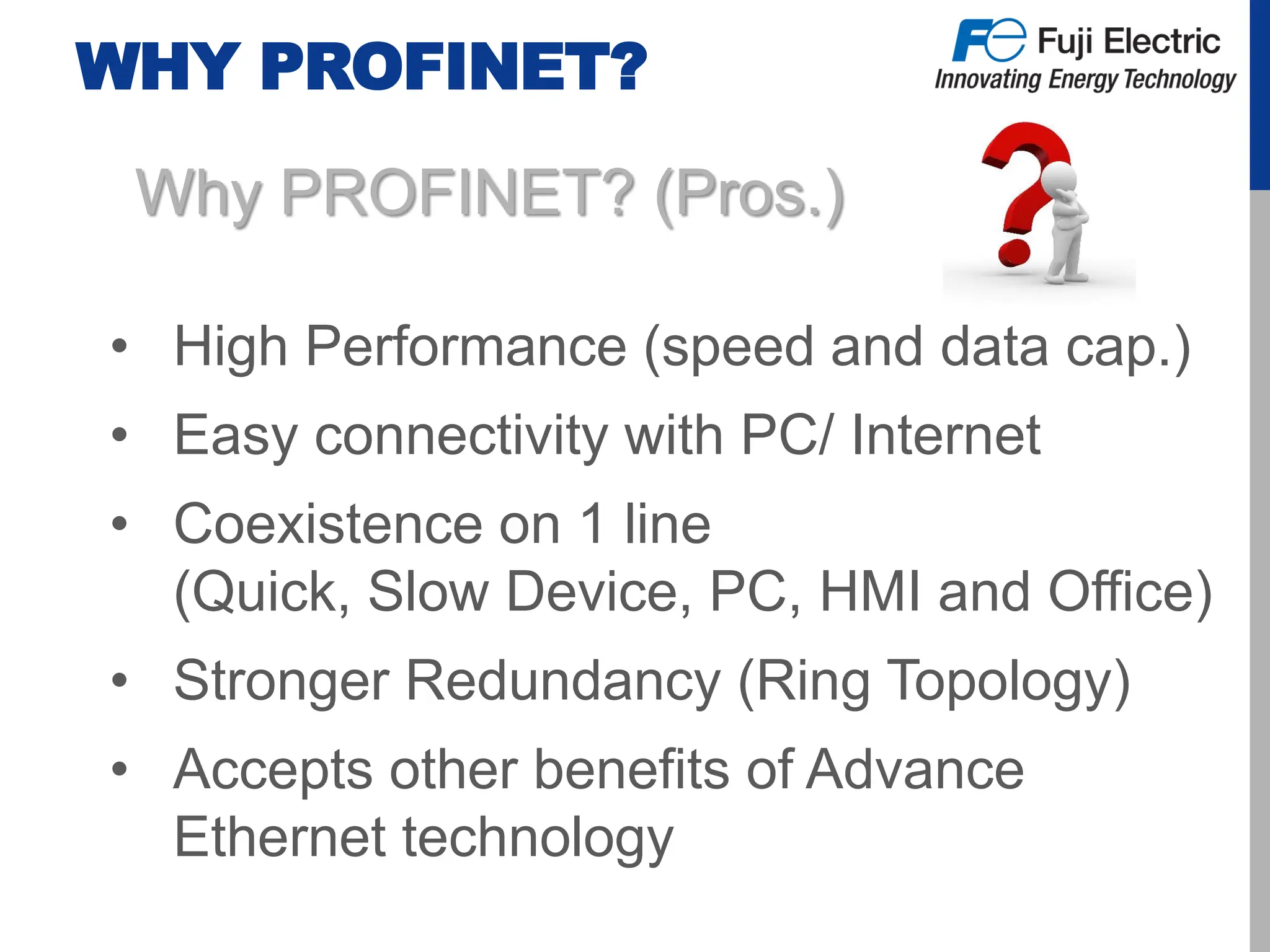 WHY PROFINET?

Fe Fuji Electric
Innovating Energy Technology

Why PROFINET? (Pros.)

• High Performance (speed and data cap.)
• Easy connectivity with PC/ Internet
• Coexistence on 1 line (Quick, Slow Device, PC, HMI and Office)
• Stronger Redundancy (Ring Topology)
• Accepts other benefits of Advance Ethernet technology